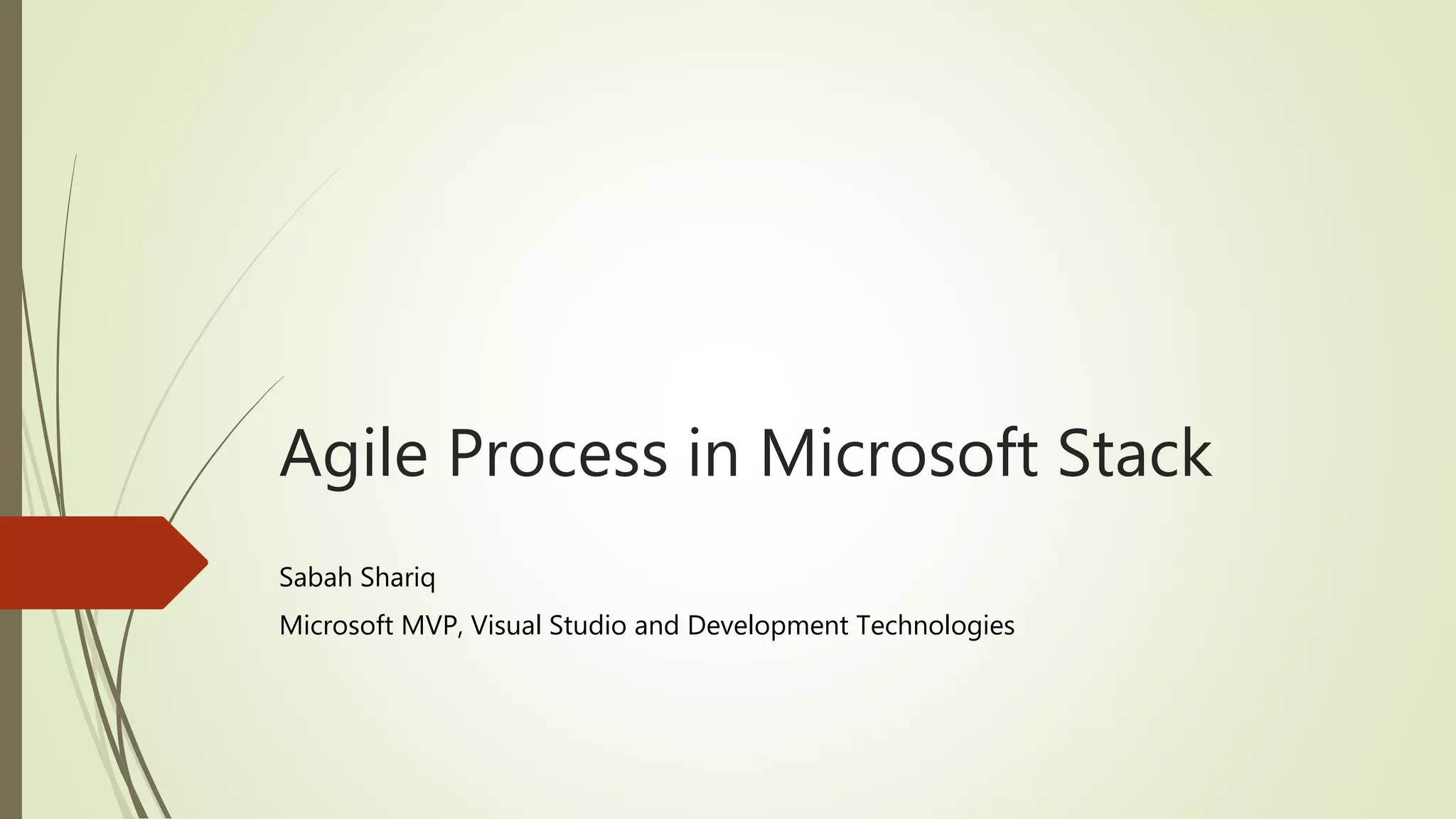 Agile Process in Microsoft Stack

Sabah Shariq

Microsoft MVP, Visual Studio and Development Technologies